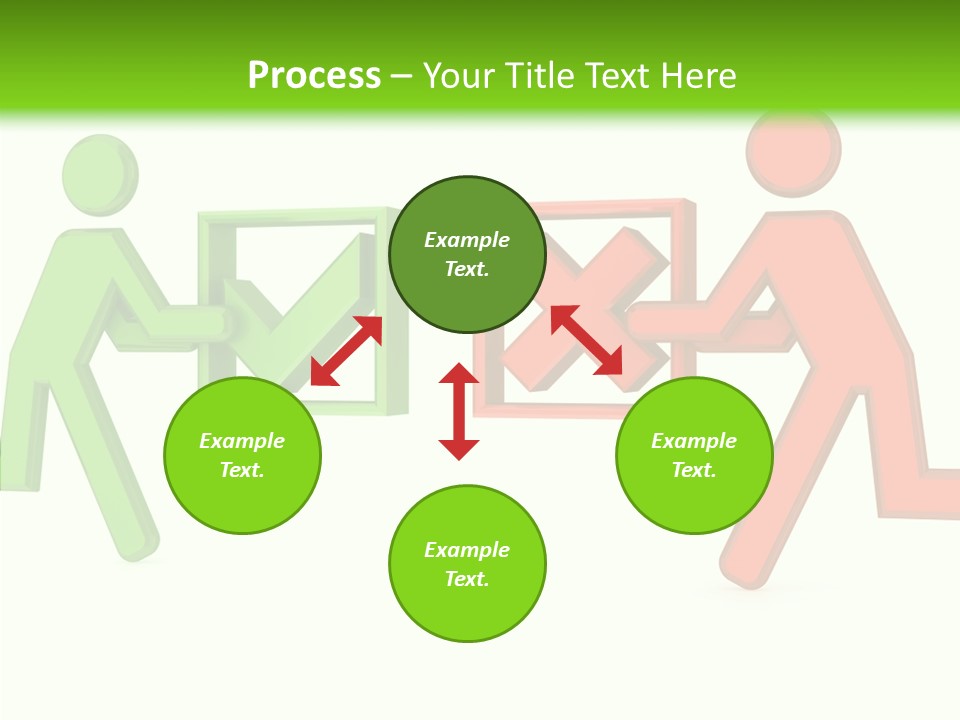 Process – Your Title Text Here

Example Text.

Example Text.

Example Text.

Example Text.